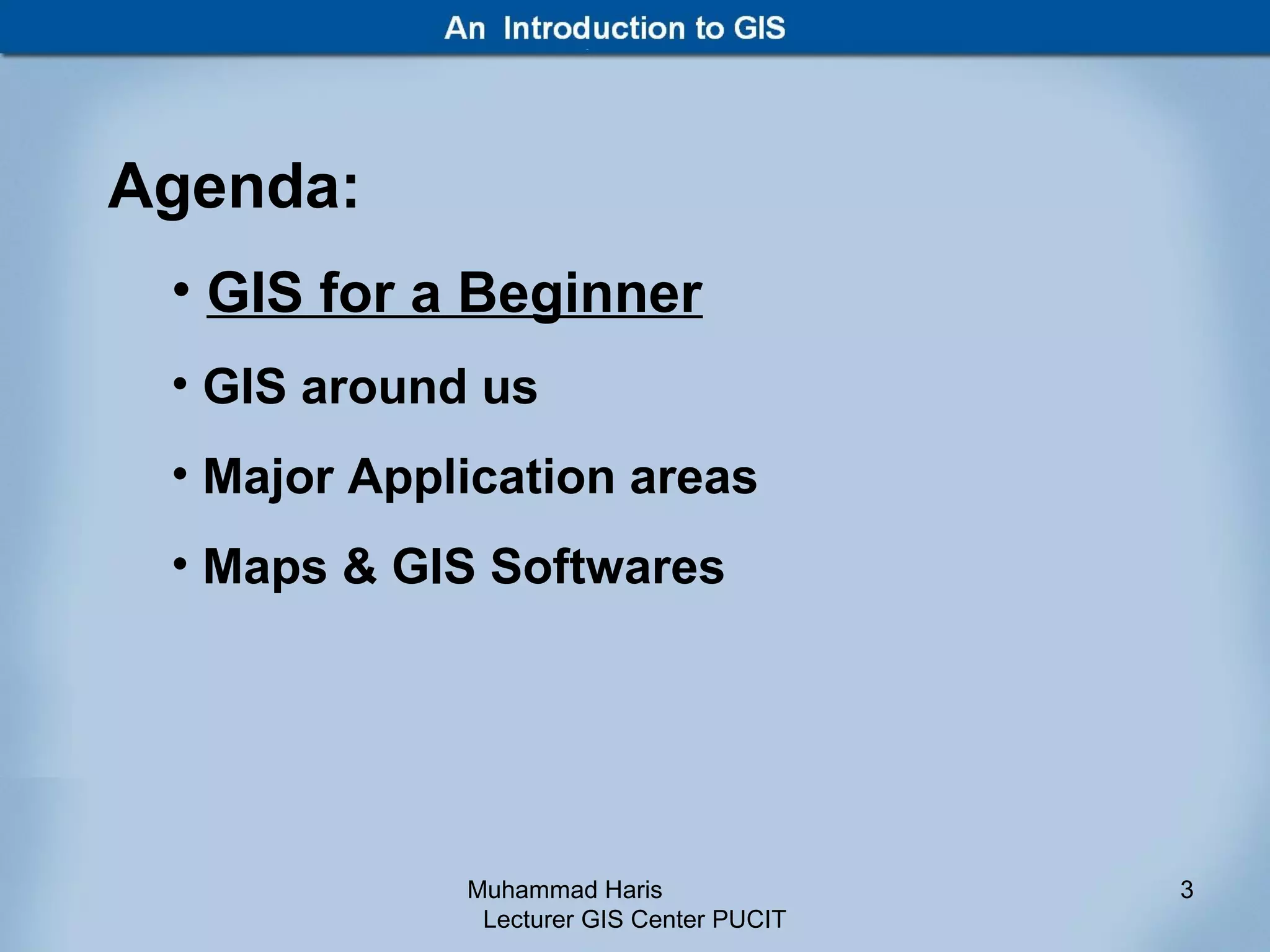 An Introduction to GIS

Agenda:

• GIS for a Beginner
• GIS around us
• Major Application areas
• Maps & GIS Softwares

Muhammad Haris
Lecturer GIS Center PUCIT

3